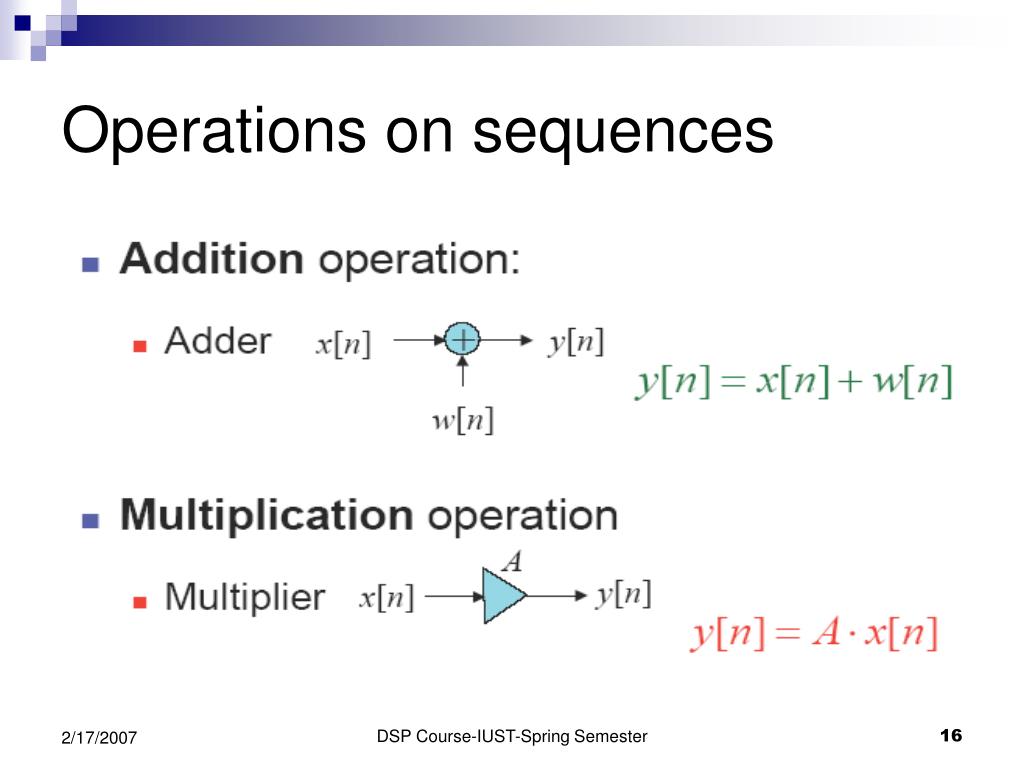 Operations on sequences

Addition operation:

Adder $x[n]$ $+$ $y[n]$ $w[n]$

$y[n] = x[n] + w[n]$

Multiplication operation

Multiplier $x[n]$ $A$ $y[n]$

$y[n] = A \cdot x[n]$

2/17/2007

DSP Course-IUST-Spring Semester

16